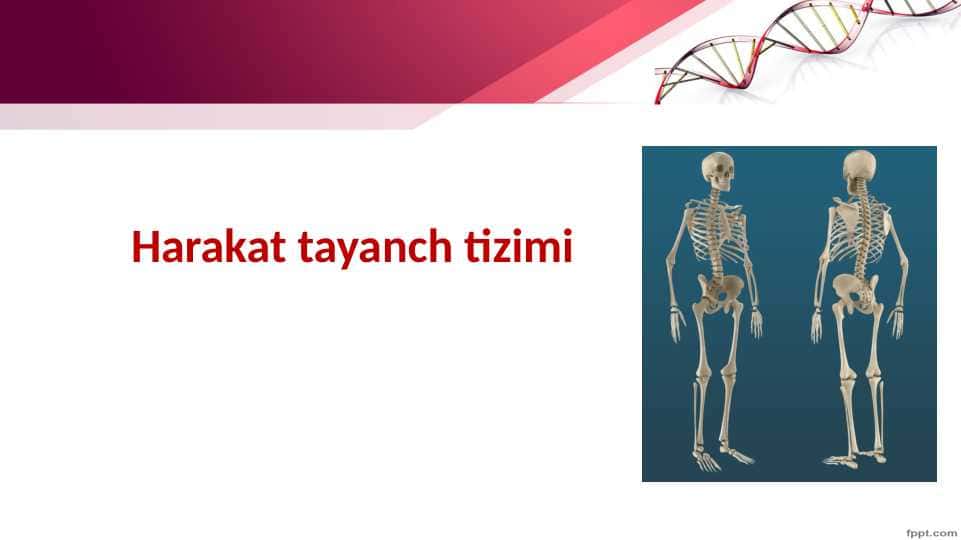 Harakat tayanch tizimi

fppt.com